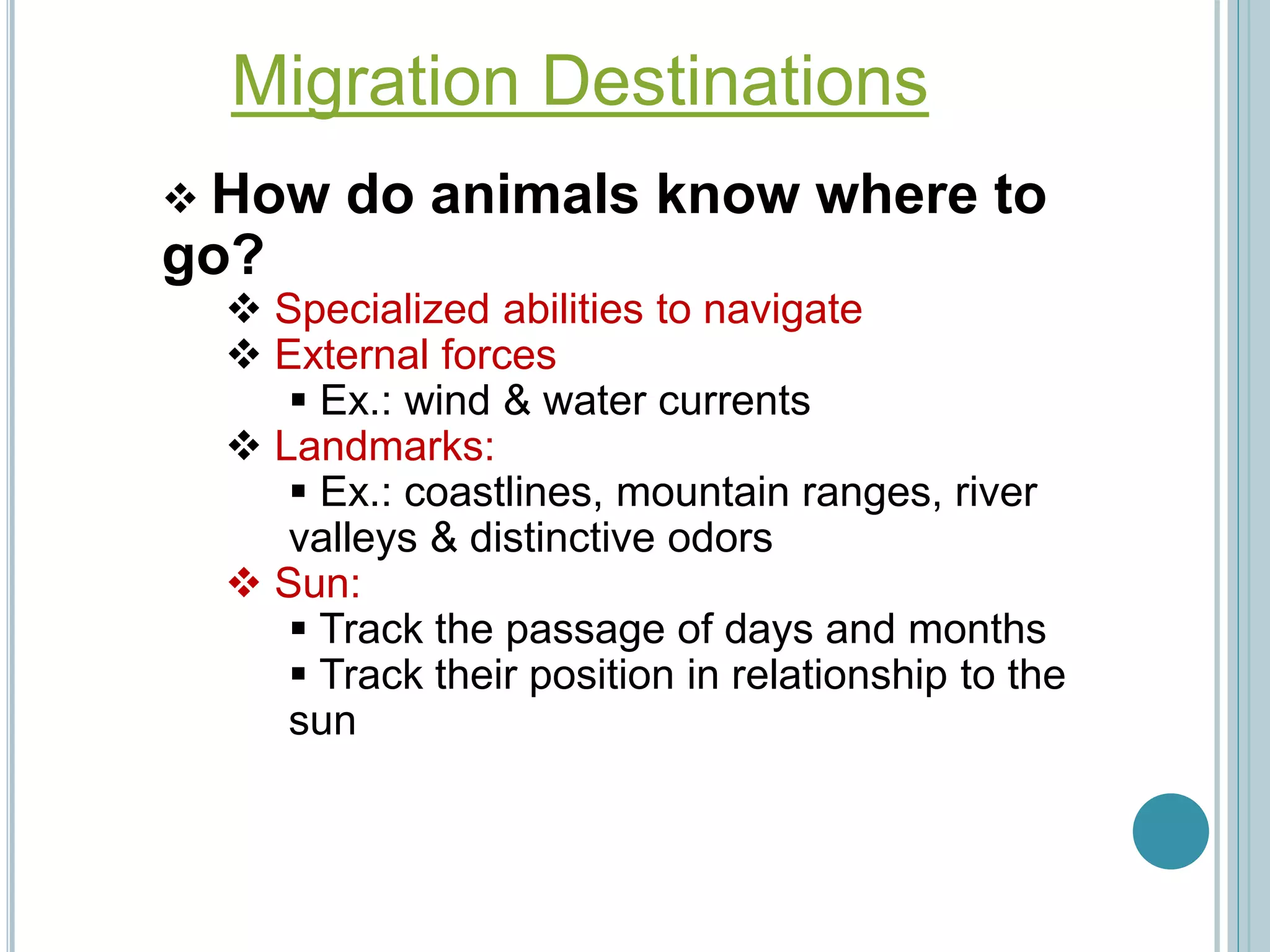 Migration Destinations

❖ How do animals know where to go?

❖ Specialized abilities to navigate
❖ External forces
▪ Ex.: wind & water currents
❖ Landmarks:
▪ Ex.: coastlines, mountain ranges, river valleys & distinctive odors
❖ Sun:
▪ Track the passage of days and months
▪ Track their position in relationship to the sun